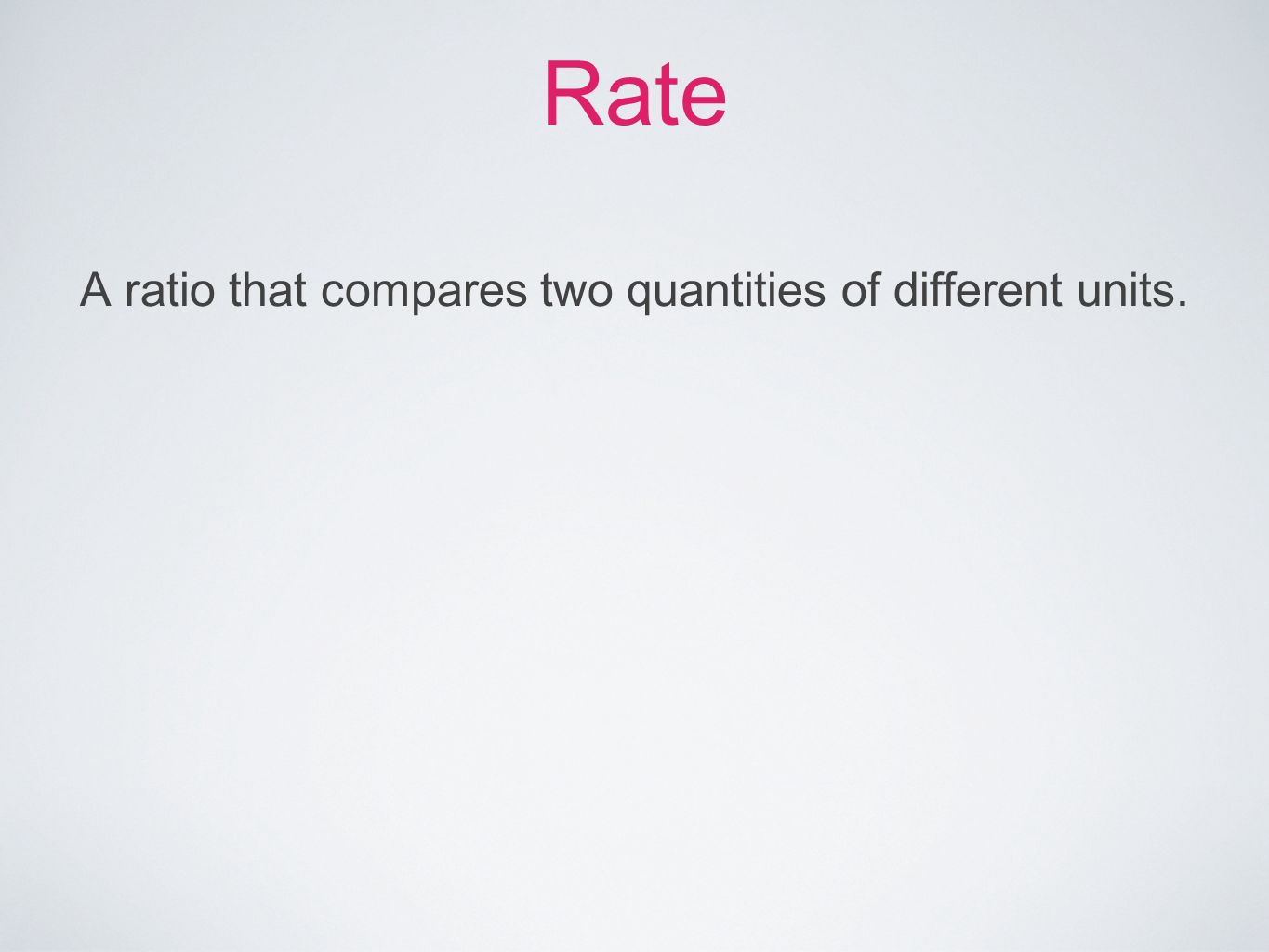 Rate

A ratio that compares two quantities of different units.